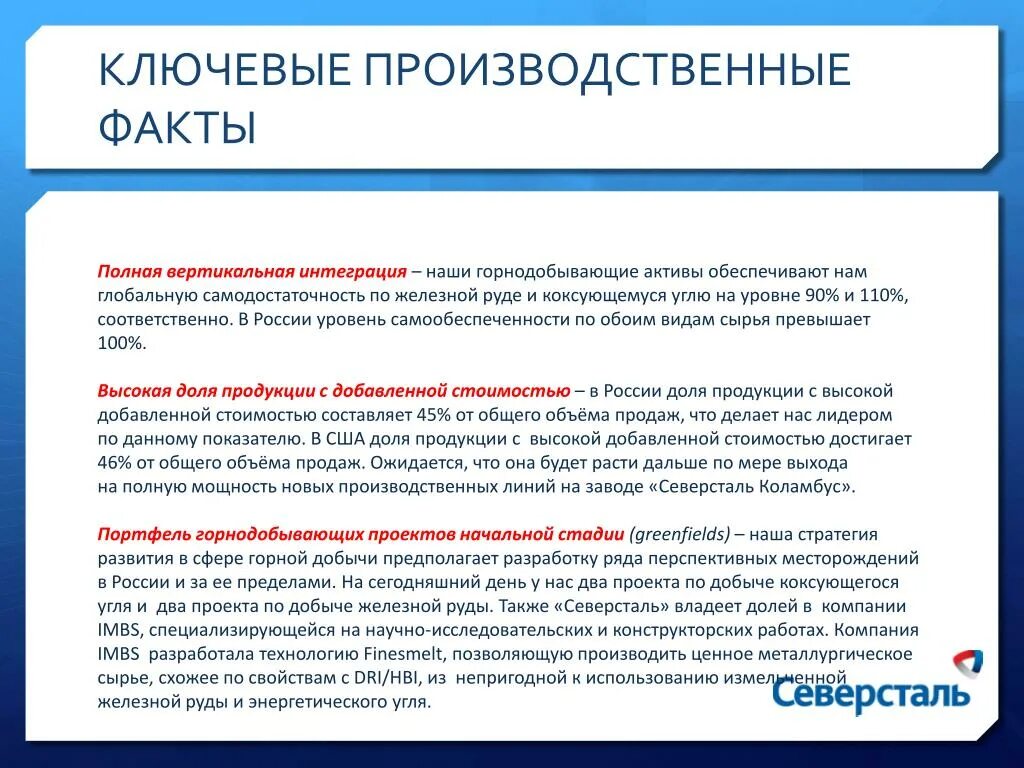 КЛЮЧЕВЫЕ ПРОИЗВОДСТВЕННЫЕ ФАКТЫ

Полная вертикальная интеграция – наши горнодобывающие активы обеспечивают нам глобальную самодостаточность по железной руде и коксующемуся углю на уровне 90% и 110%, соответственно. В России уровень самообеспеченности по обоим видам сырья превышает 100%.

Высокая доля продукции с добавленной стоимостью – в России доля продукции с высокой добавленной стоимостью составляет 45% от общего объёма продаж, что делает нас лидером по данному показателю. В США доля продукции с высокой добавленной стоимостью достигает 46% от общего объёма продаж. Ожидается, что она будет расти дальше по мере выхода на полную мощность новых производственных линий на заводе «Северсталь Коламбус».

Портфель горнодобывающих проектов начальной стадии (greenfields) – наша стратегия развития в сфере горной добычи предполагает разработку ряда перспективных месторождений в России и за ее пределами. На сегодняшний день у нас два проекта по добыче коксующегося угля и два проекта по добыче железной руды. Также «Северсталь» владеет долей в компании IMBS, специализирующейся на научно-исследовательских и конструкторских работах. Компания IMBS разработала технологию Finesmelt, позволяющую производить ценное металлургическое сырье, схожее по свойствам с DRI/HBI, из непригодной к использованию измельченной железной руды и энергетического угля.

Северсталь